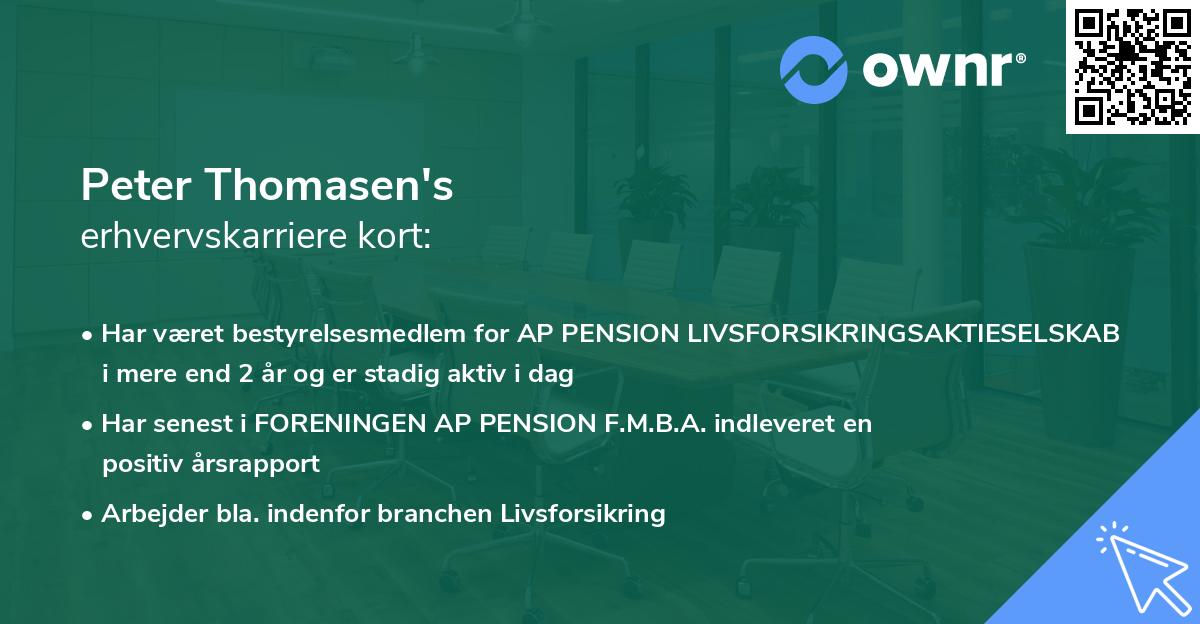 ownr®

Peter Thomasen's
erhvervskarriere kort:

• Har været bestyrelsesmedlem for AP PENSION LIVSFORSIKRINGSAKTIESELSKAB i mere end 2 år og er stadig aktiv i dag

• Har senest i FORENINGEN AP PENSION F.M.B.A. indleveret en positiv årsrapport

• Arbejder bla. indenfor branchen Livsforsikring